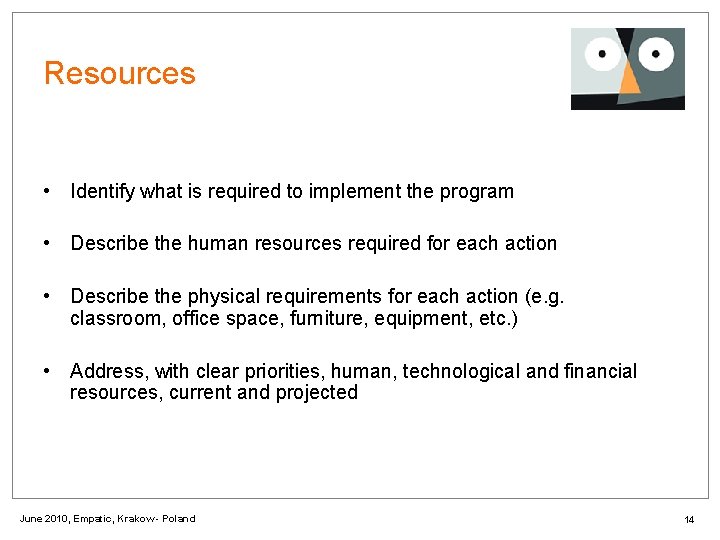 Resources

• Identify what is required to implement the program

• Describe the human resources required for each action

• Describe the physical requirements for each action (e.g. classroom, office space, furniture, equipment, etc.)

• Address, with clear priorities, human, technological and financial resources, current and projected

June 2010, Empatic, Krakow- Poland

14